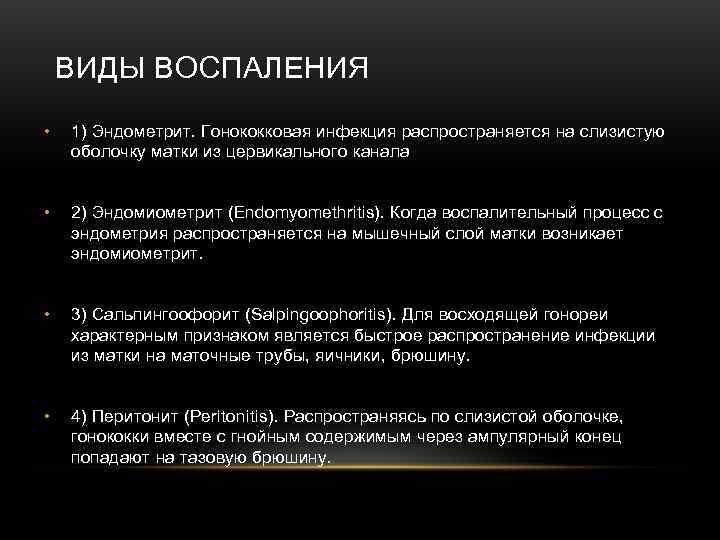 ВИДЫ ВОСПАЛЕНИЯ

• 1) Эндометрит. Гонококковая инфекция распространяется на слизистую оболочку матки из цервикального канала

• 2) Эндомиометрит (Endomyomethritis). Когда воспалительный процесс с эндометрия распространяется на мышечный слой матки возникает эндомиометрит.

• 3) Сальпингоофорит (Salpingoophoritis). Для восходящей гонореи характерным признаком является быстрое распространение инфекции из матки на маточные трубы, яичники, брюшину.

• 4) Перитонит (Peritonitis). Распространяясь по слизистой оболочке, гонококки вместе с гнойным содержимым через ампулярный конец попадают на тазовую брюшину.